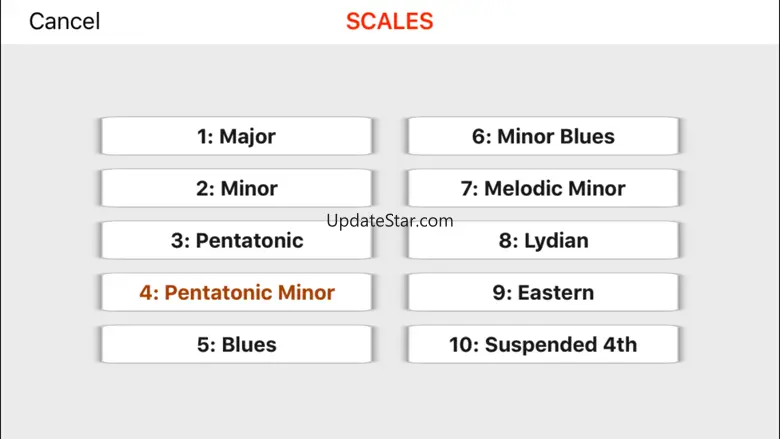 Cancel SCALES

1: Major
2: Minor
3: Pentatonic
4: Pentatonic Minor
5: Blues

6: Minor Blues
7: Melodic Minor
8: Lydian
9: Eastern
10: Suspended 4th

UpdateStar.com